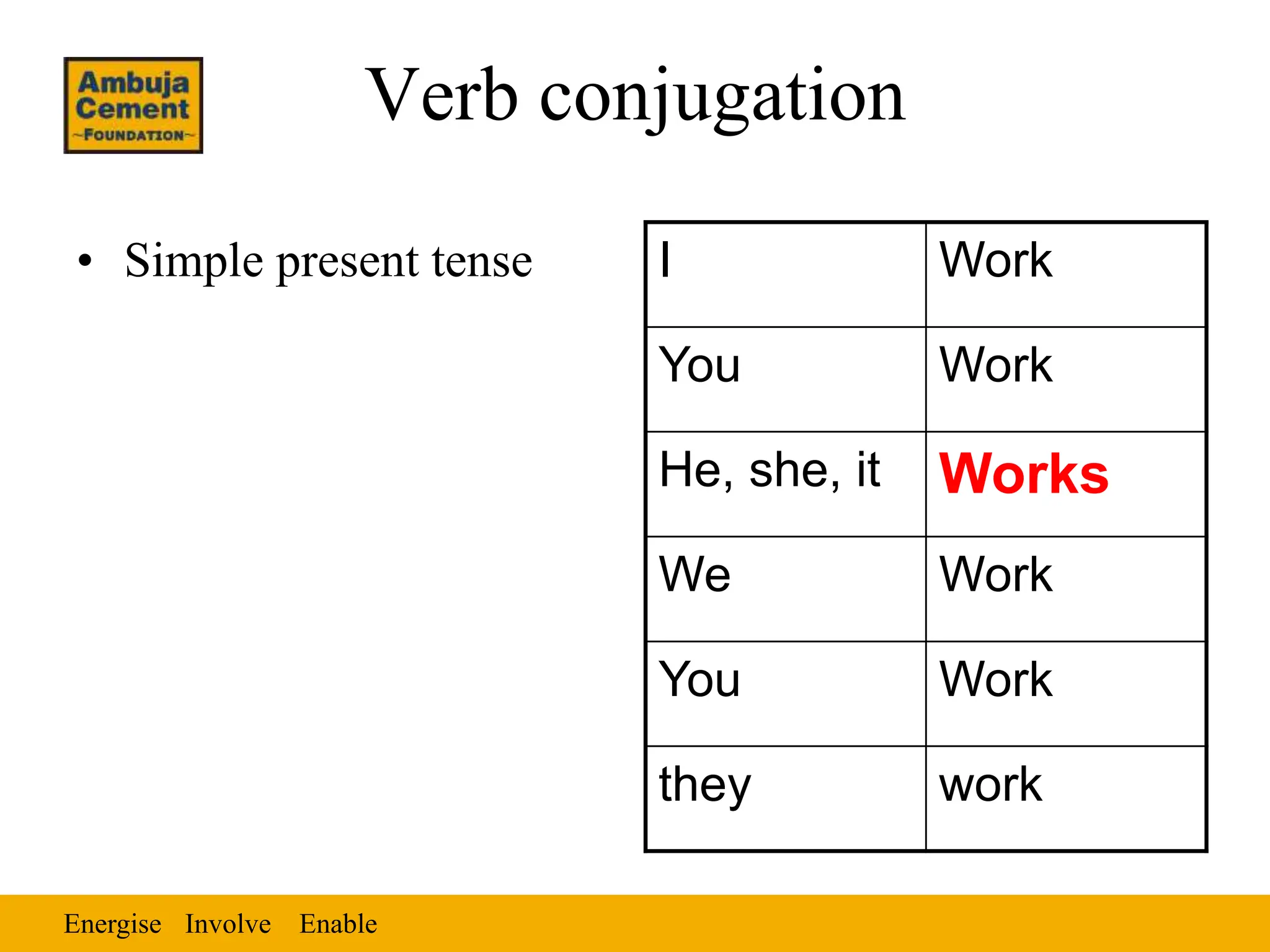 Ambuja Cement ~FOUNDATION~

Verb conjugation

• Simple present tense

| I | Work |
|---|---|
| You | Work |
| He, she, it | Works |
| We | Work |
| You | Work |
| they | work |

Energise Involve Enable